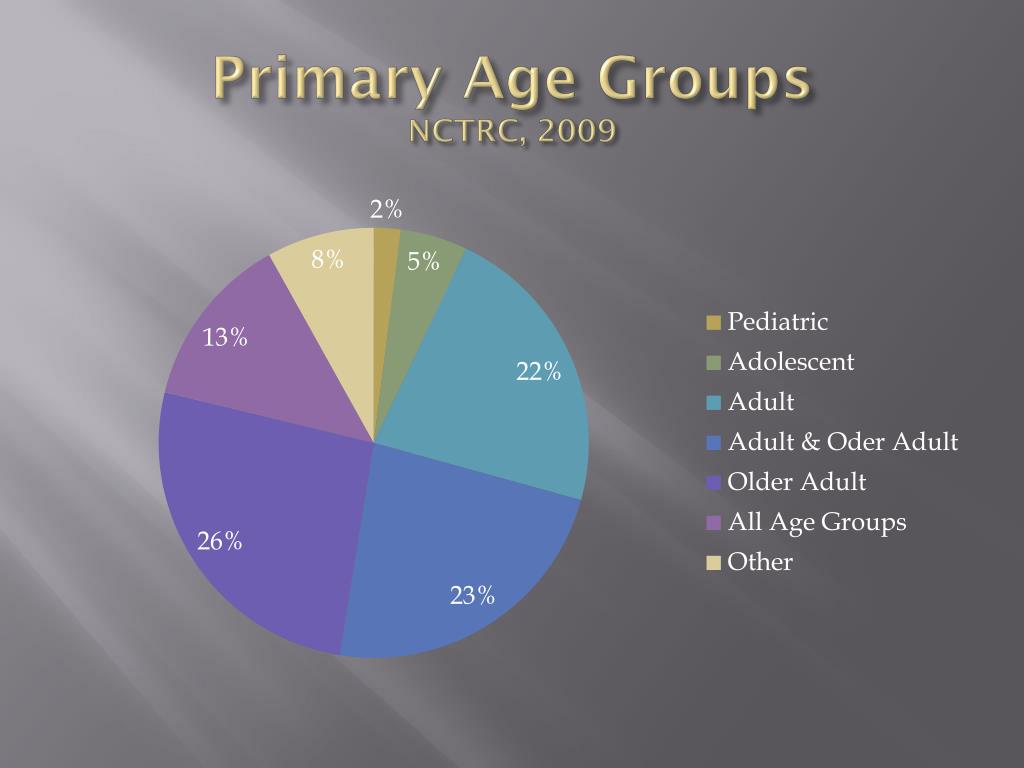 Primary Age Groups
NCTRC, 2009

2%
5%
22%
23%
26%
13%
8%

Pediatric
Adolescent
Adult
Adult & Oder Adult
Older Adult
All Age Groups
Other